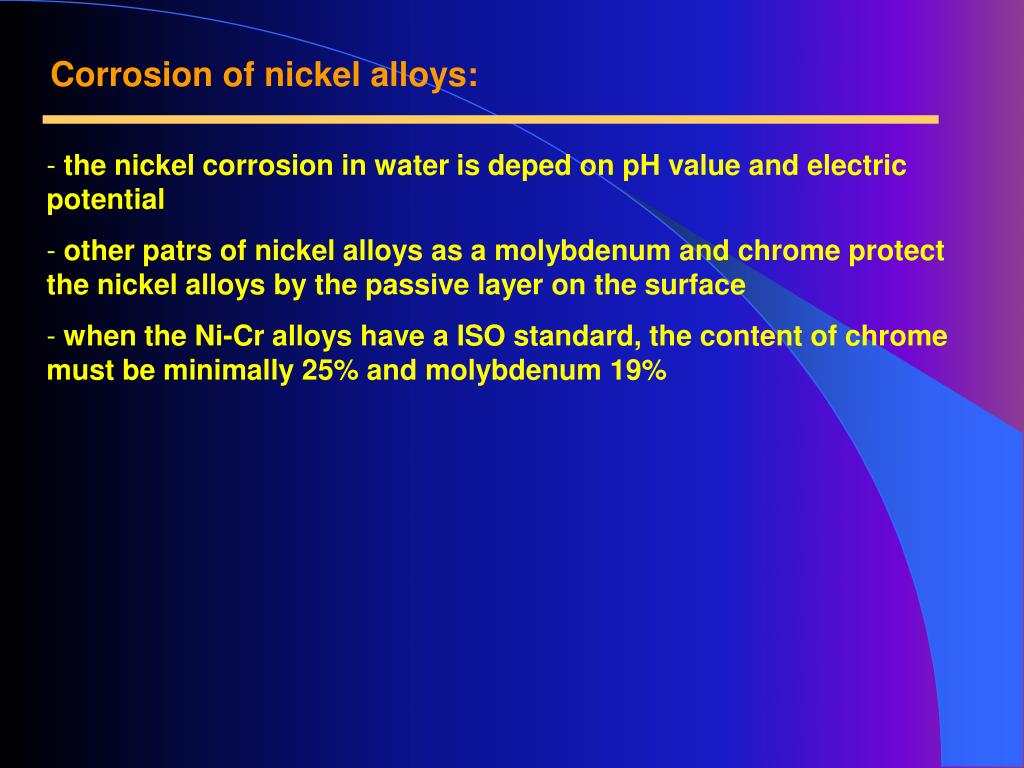 Corrosion of nickel alloys:

- the nickel corrosion in water is deped on pH value and electric potential

- other patrs of nickel alloys as a molybdenum and chrome protect the nickel alloys by the passive layer on the surface

- when the Ni-Cr alloys have a ISO standard, the content of chrome must be minimally 25% and molybdenum 19%